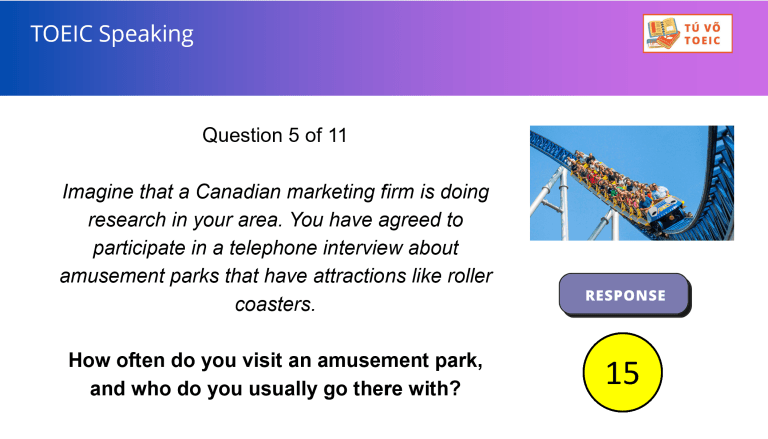 TOEIC Speaking

TÚ VÕ
TOEIC

Question 5 of 11

Imagine that a Canadian marketing firm is doing research in your area. You have agreed to participate in a telephone interview about amusement parks that have attractions like roller coasters.

How often do you visit an amusement park, and who do you usually go there with?

RESPONSE

15